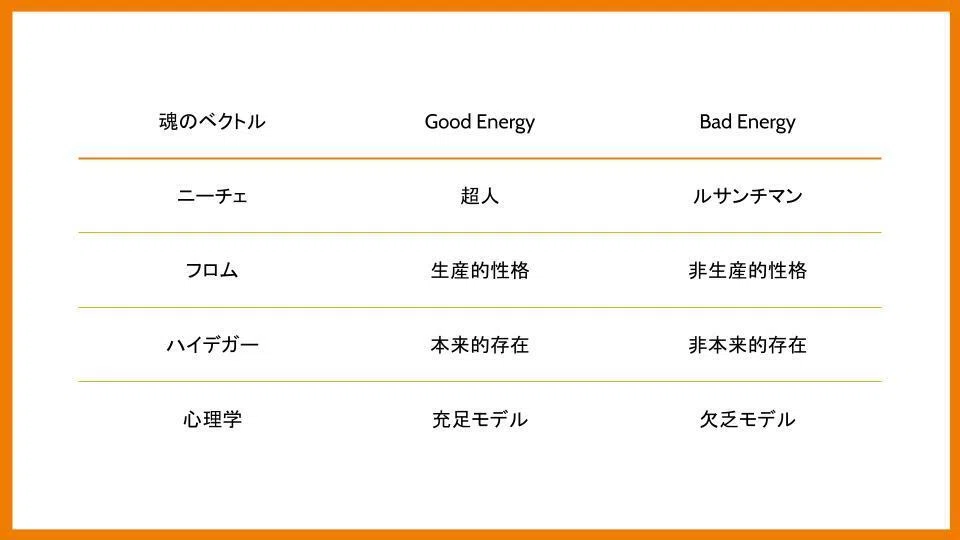 | 魂のベクトル | Good Energy | Bad Energy |
|---|---|---|
| ニーチェ | 超人 | ルサンチマン |
| フロム | 生産的性格 | 非生産的性格 |
| ハイデガー | 本来的存在 | 非本来的存在 |
| 心理学 | 充足モデル | 欠乏モデル |